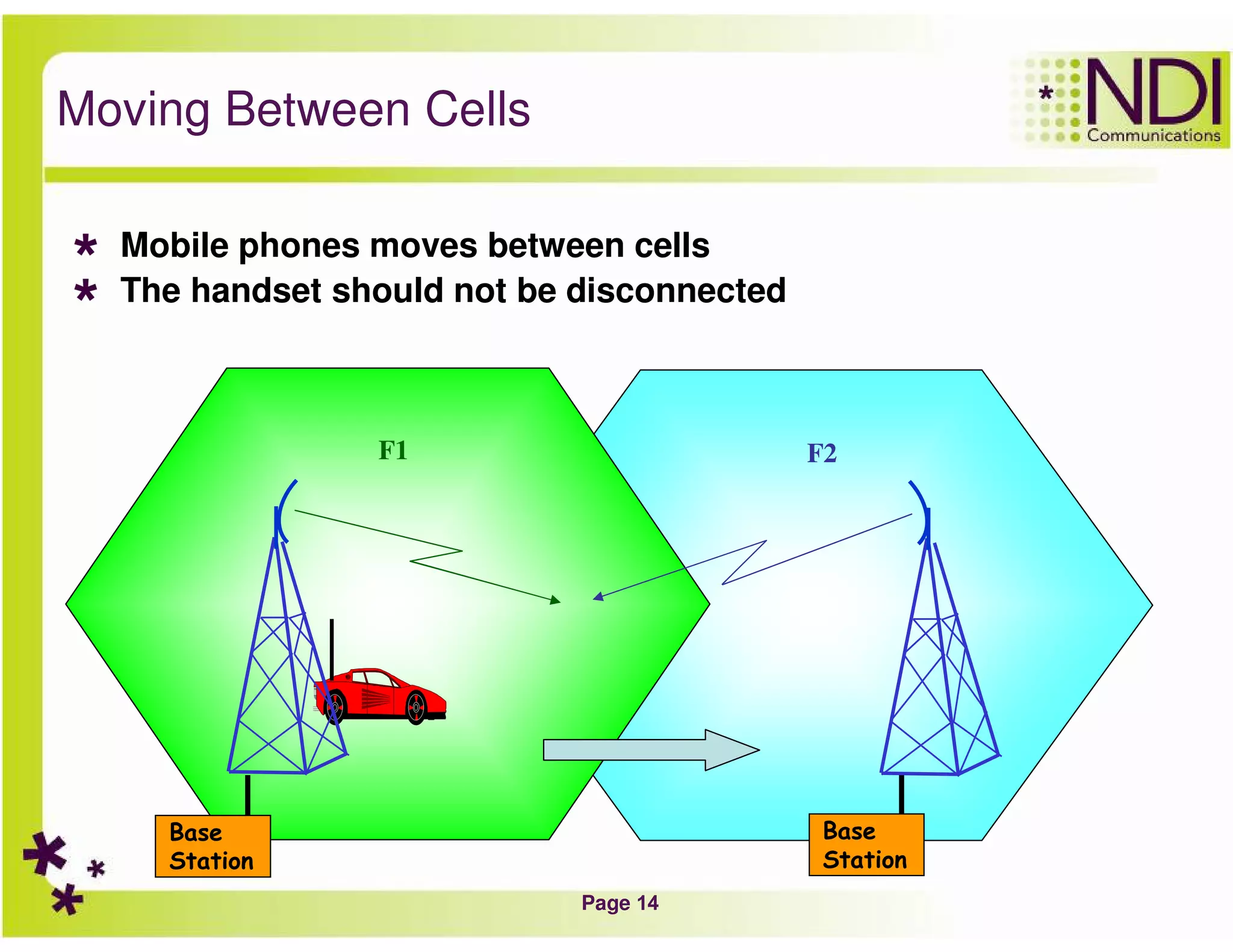 Moving Between Cells

NDI Communications

* Mobile phones moves between cells
* The handset should not be disconnected

F1

F2

Base Station

Base Station

Page 14